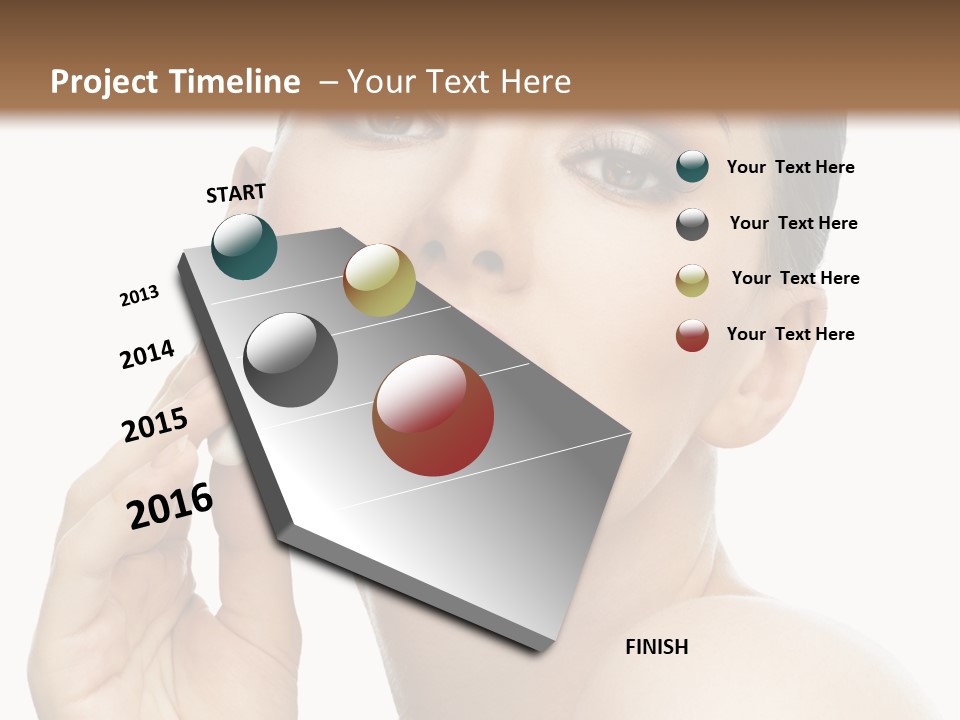 Project Timeline – Your Text Here

START

2013

2014

2015

2016

FINISH

Your Text Here

Your Text Here

Your Text Here

Your Text Here